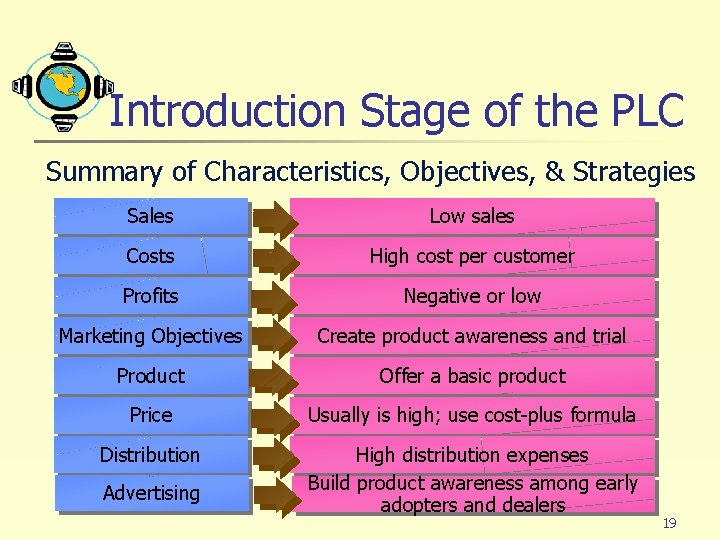 Introduction Stage of the PLC

Summary of Characteristics, Objectives, & Strategies

| | |
|---|---|
| Sales | Low sales |
| Costs | High cost per customer |
| Profits | Negative or low |
| Marketing Objectives | Create product awareness and trial |
| Product | Offer a basic product |
| Price | Usually is high; use cost-plus formula |
| Distribution | High distribution expenses |
| Advertising | Build product awareness among early adopters and dealers |

19